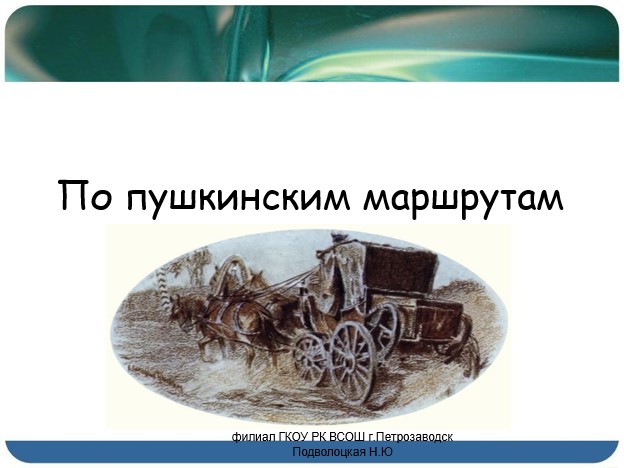 По пушкинским маршрутам

филиал ГКОУ РК ВСОШ г.Петрозаводск
Подволоцкая Н.Ю